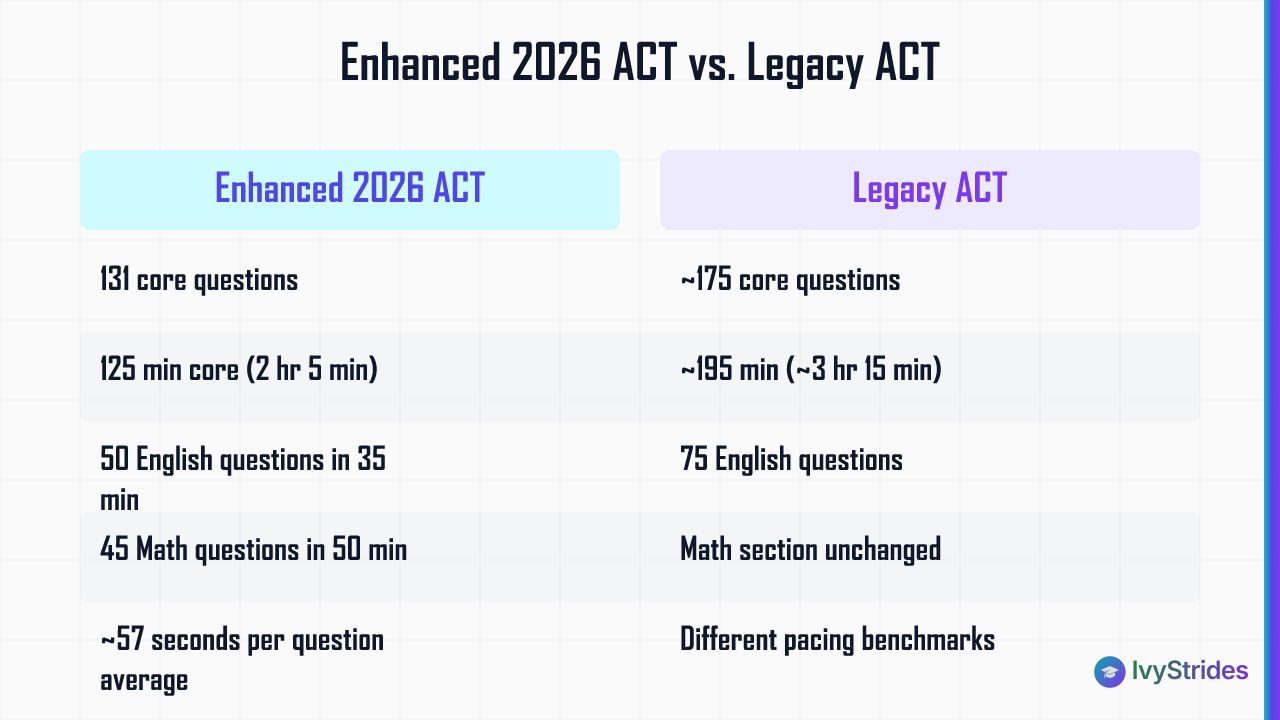 Enhanced 2026 ACT vs. Legacy ACT

| Enhanced 2026 ACT | Legacy ACT |
|---|---|
| 131 core questions | ~175 core questions |
| 125 min core (2 hr 5 min) | ~195 min (~3 hr 15 min) |
| 50 English questions in 35 min | 75 English questions |
| 45 Math questions in 50 min | Math section unchanged |
| ~57 seconds per question average | Different pacing benchmarks |

IvyStrides